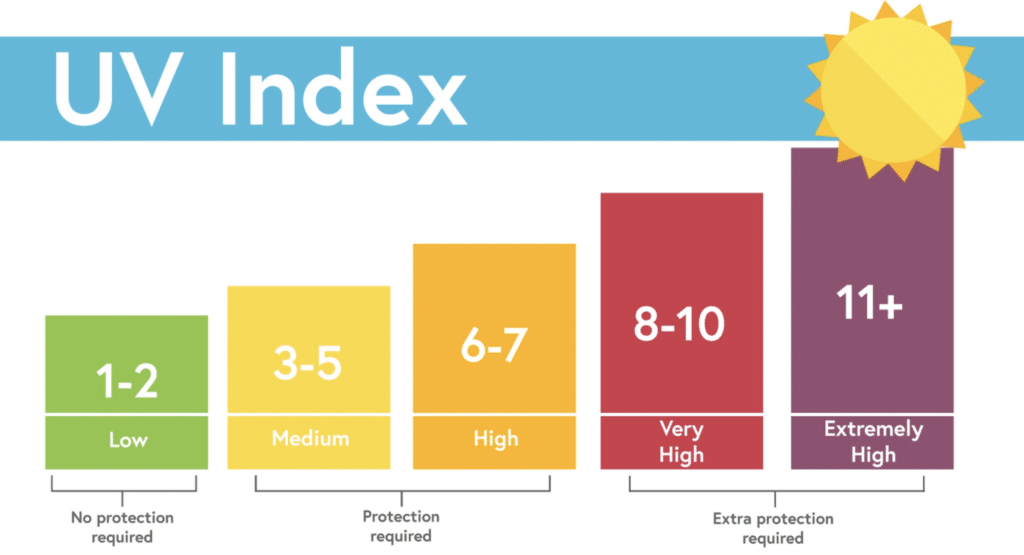 UV Index

1-2
Low

3-5
Medium

6-7
High

8-10
Very High

11+
Extremely High

No protection required

Protection required

Extra protection required